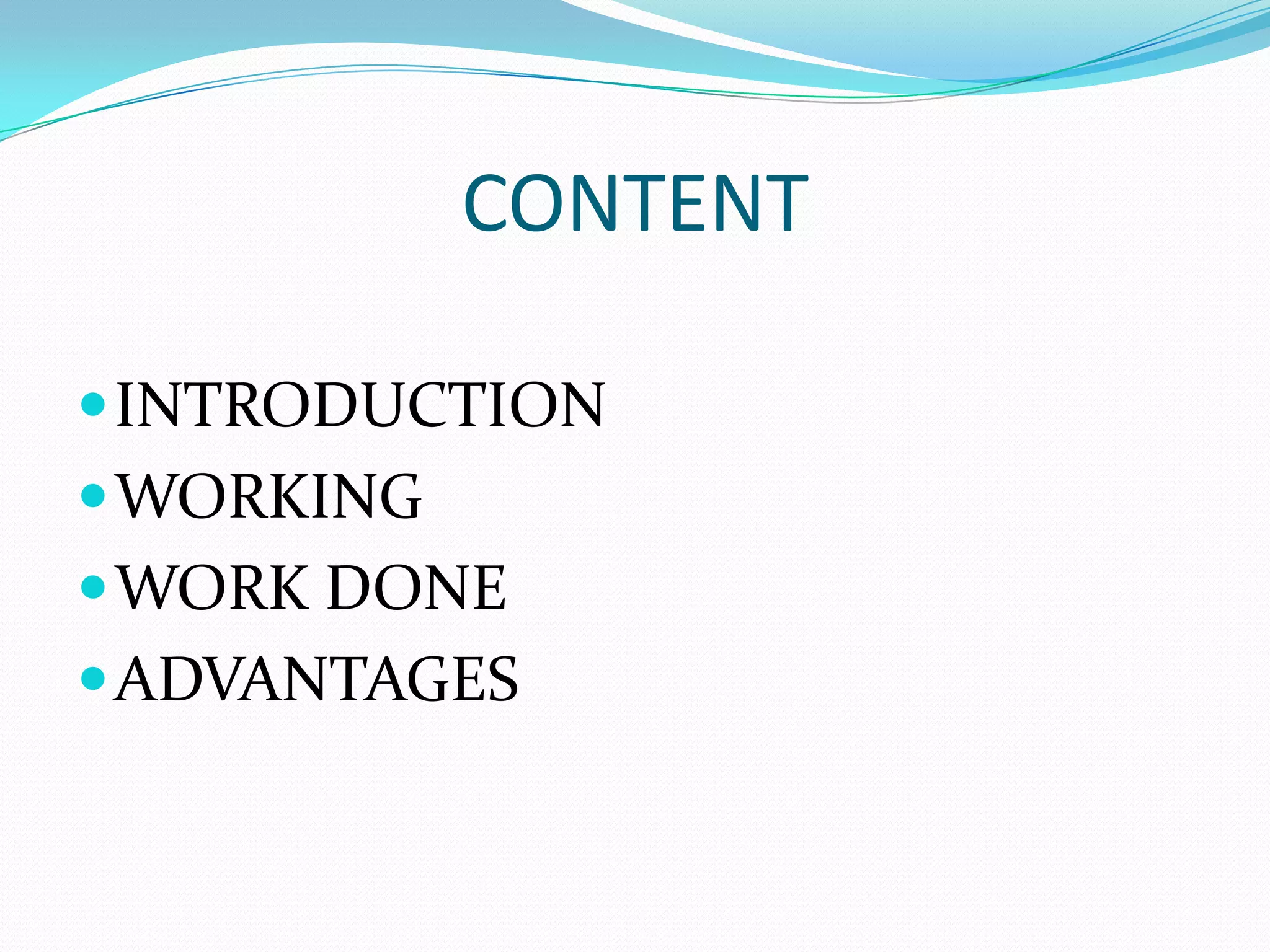 CONTENT

- INTRODUCTION
- WORKING
- WORK DONE
- ADVANTAGES